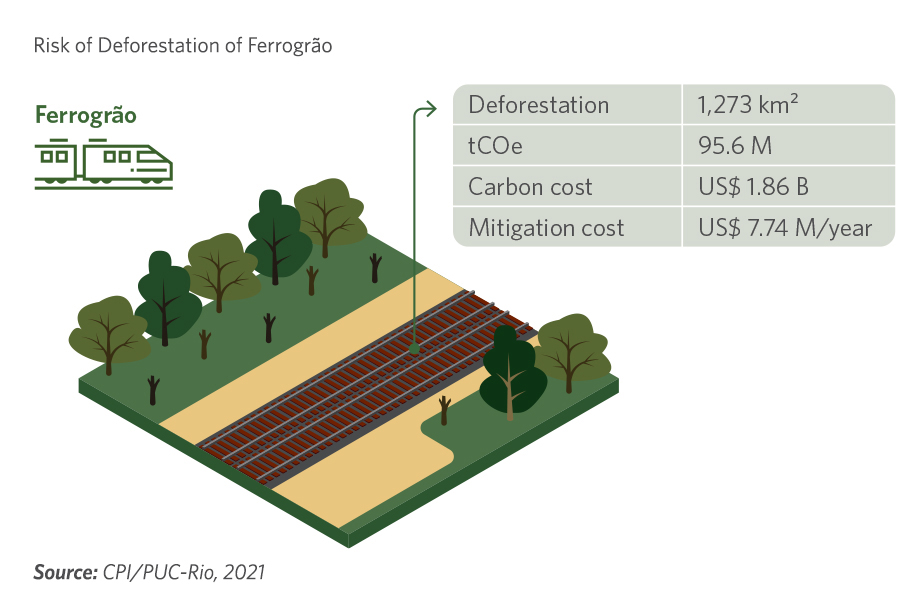 Risk of Deforestation of Ferrogrão

Ferrogrão

| Deforestation | 1,273 km² |
|---|---|
| tCOe | 95.6 M |
| Carbon cost | US$ 1.86 B |
| Mitigation cost | US$ 7.74 M/year |

Source: CPI/PUC-Rio, 2021